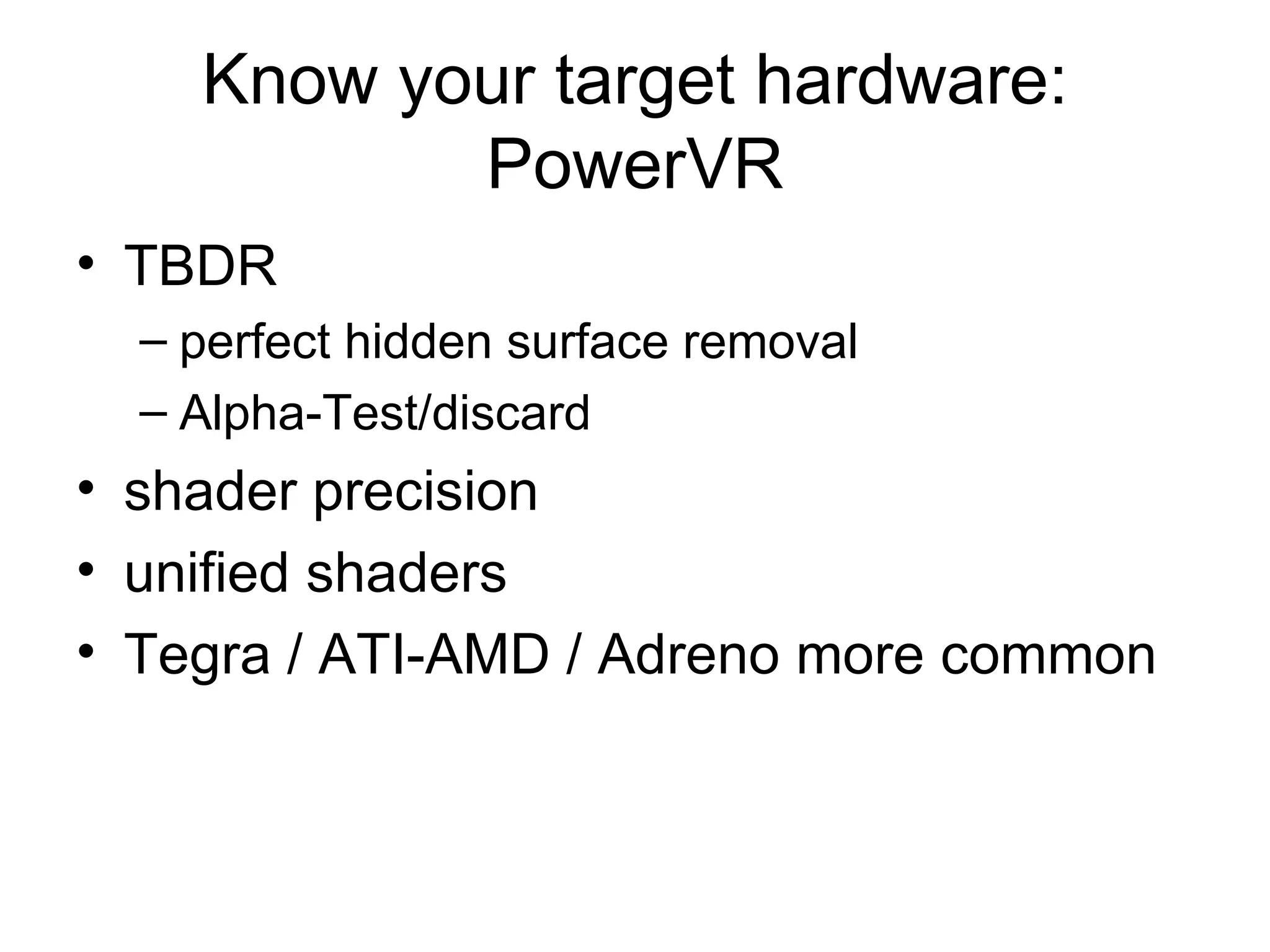 Know your target hardware: PowerVR

• TBDR
– perfect hidden surface removal
– Alpha-Test/discard
• shader precision
• unified shaders
• Tegra / ATI-AMD / Adreno more common